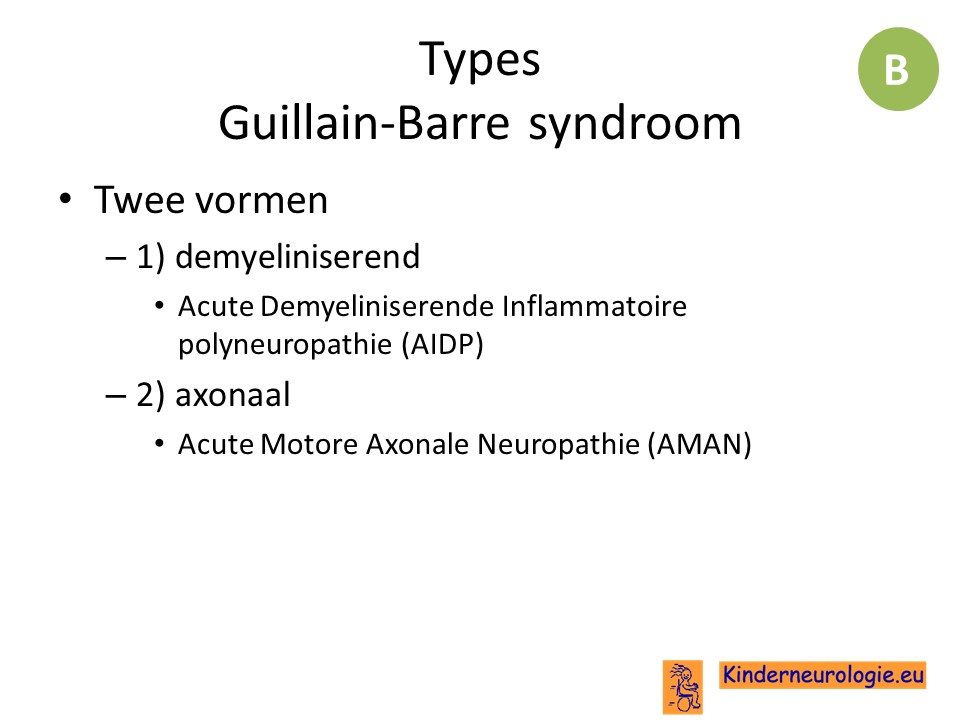 Types
Guillain-Barre syndroom

B

• Twee vormen
– 1) demyeliniserend
• Acute Demyeliniserende Inflammatoire polyneuropathie (AIDP)
– 2) axonaal
• Acute Motore Axonale Neuropathie (AMAN)

Kinderneurologie.eu